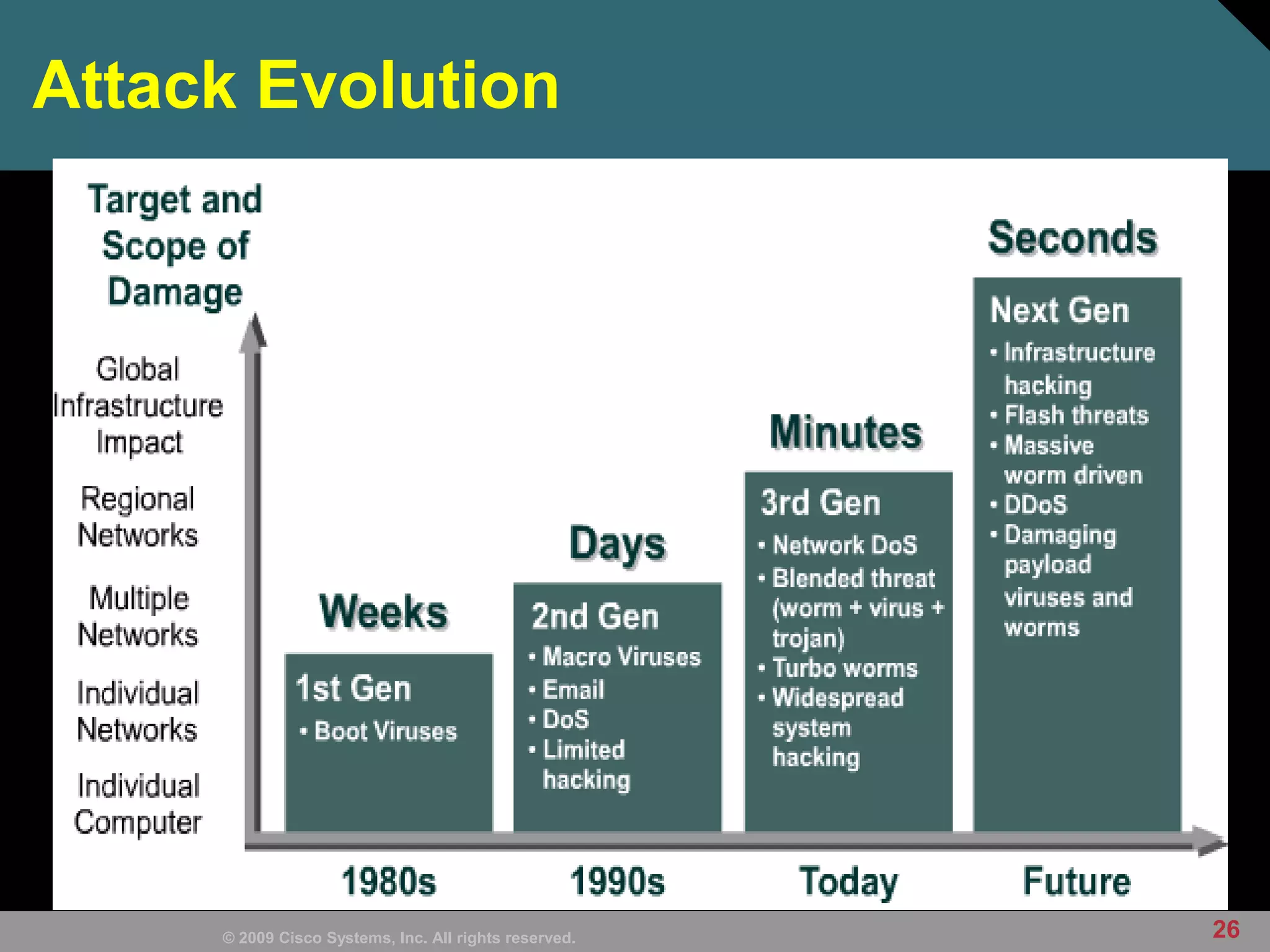 Attack Evolution

Target and Scope of Damage

Global Infrastructure Impact

Regional Networks

Multiple Networks

Individual Networks

Individual Computer

Weeks

1st Gen
• Boot Viruses

Days

2nd Gen
• Macro Viruses
• Email
• DoS
• Limited hacking

Minutes

3rd Gen
• Network DoS
• Blended threat (worm + virus + trojan)
• Turbo worms
• Widespread system hacking

Seconds

Next Gen
• Infrastructure hacking
• Flash threats
• Massive worm driven
• DDoS
• Damaging payload viruses and worms

1980s

1990s

Today

Future

© 2009 Cisco Systems, Inc. All rights reserved.

26